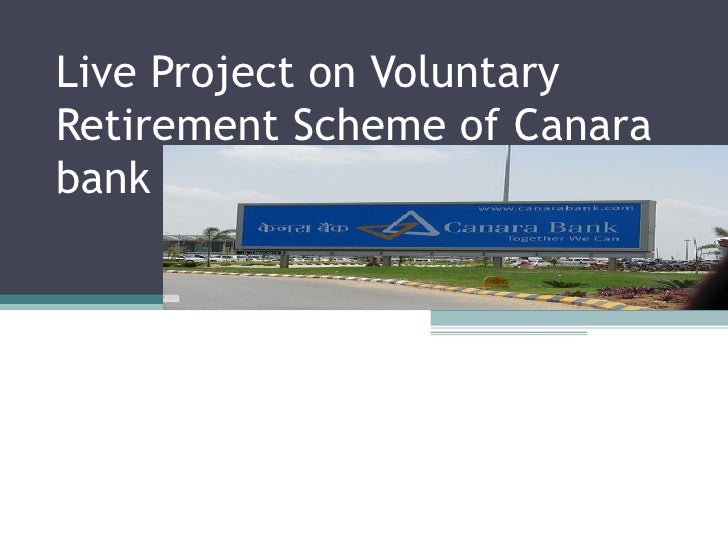 Live Project on Voluntary Retirement Scheme of Canara bank

www.canarabank.com
केनरा बैंक Canara Bank
Together We Can